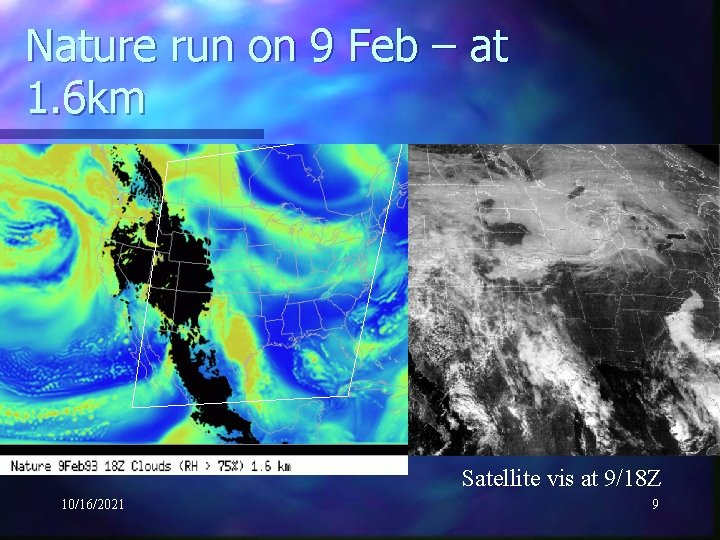 Nature run on 9 Feb – at 1.6km

Nature 9Feb93 18Z Clouds (RH > 75%) 1.6 km

Satellite vis at 9/18Z

10/16/2021

9